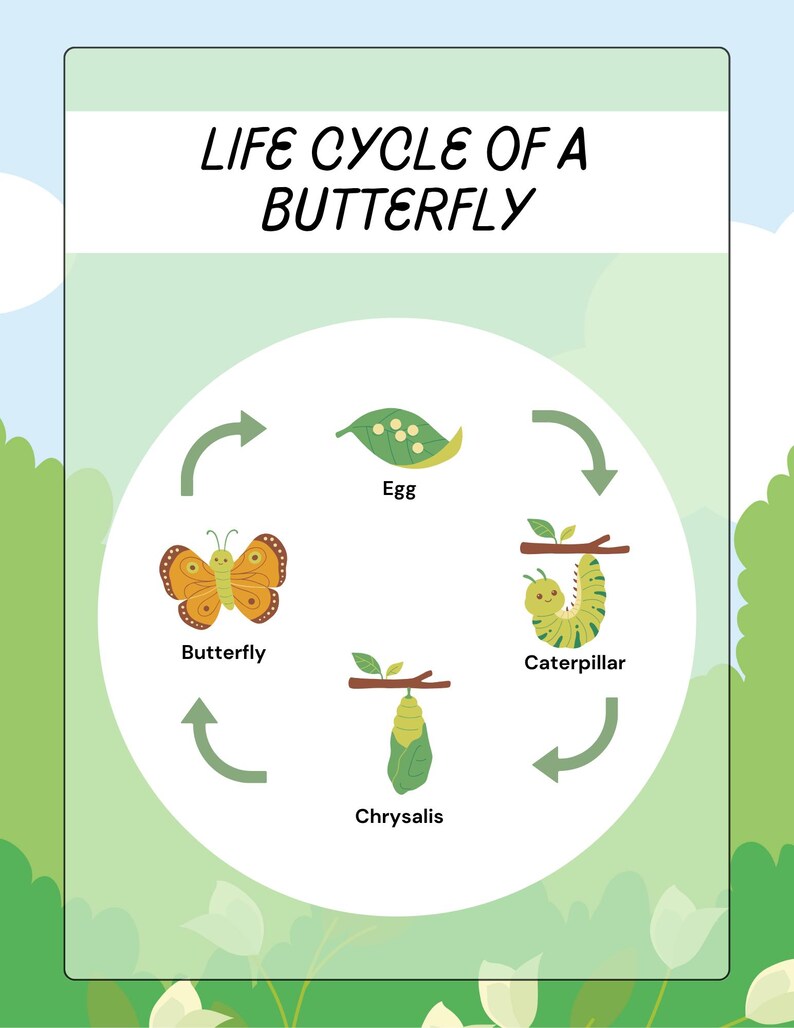 LIFE CYCLE OF A BUTTERFLY

Egg

Caterpillar

Chrysalis

Butterfly